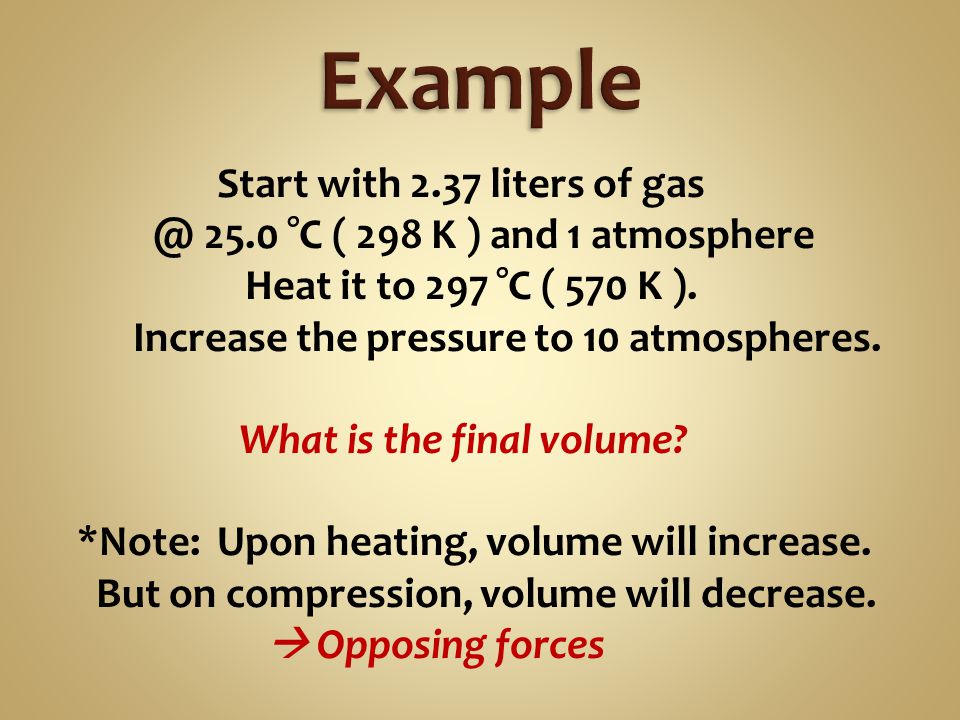 Example

Start with 2.37 liters of gas
@ 25.0 °C ( 298 K ) and 1 atmosphere
Heat it to 297 °C ( 570 K ).
Increase the pressure to 10 atmospheres.

What is the final volume?

*Note: Upon heating, volume will increase.
But on compression, volume will decrease.
→Opposing forces